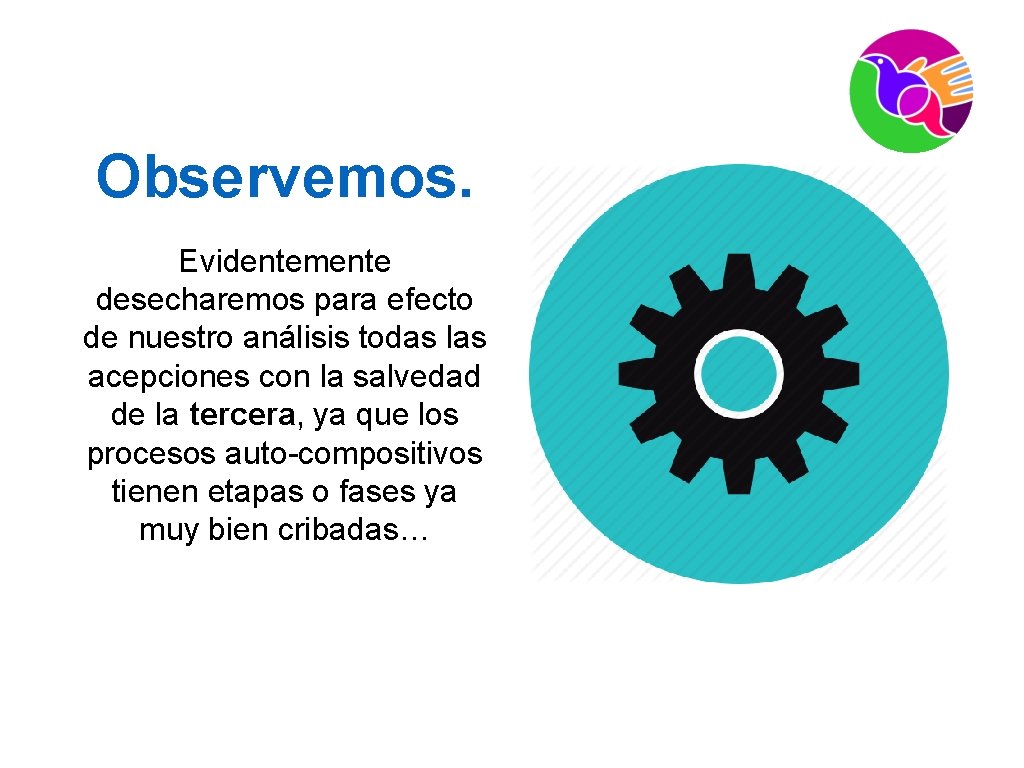 Observemos.

Evidentemente desecharemos para efecto de nuestro análisis todas las acepciones con la salvedad de la tercera, ya que los procesos auto-compositivos tienen etapas o fases ya muy bien cribadas…